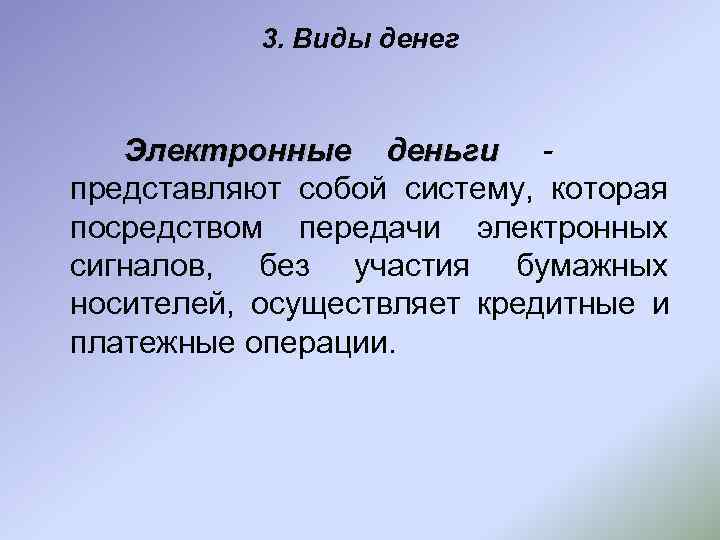 3. Виды денег

Электронные деньги - представляют собой систему, которая посредством передачи электронных сигналов, без участия бумажных носителей, осуществляет кредитные и платежные операции.